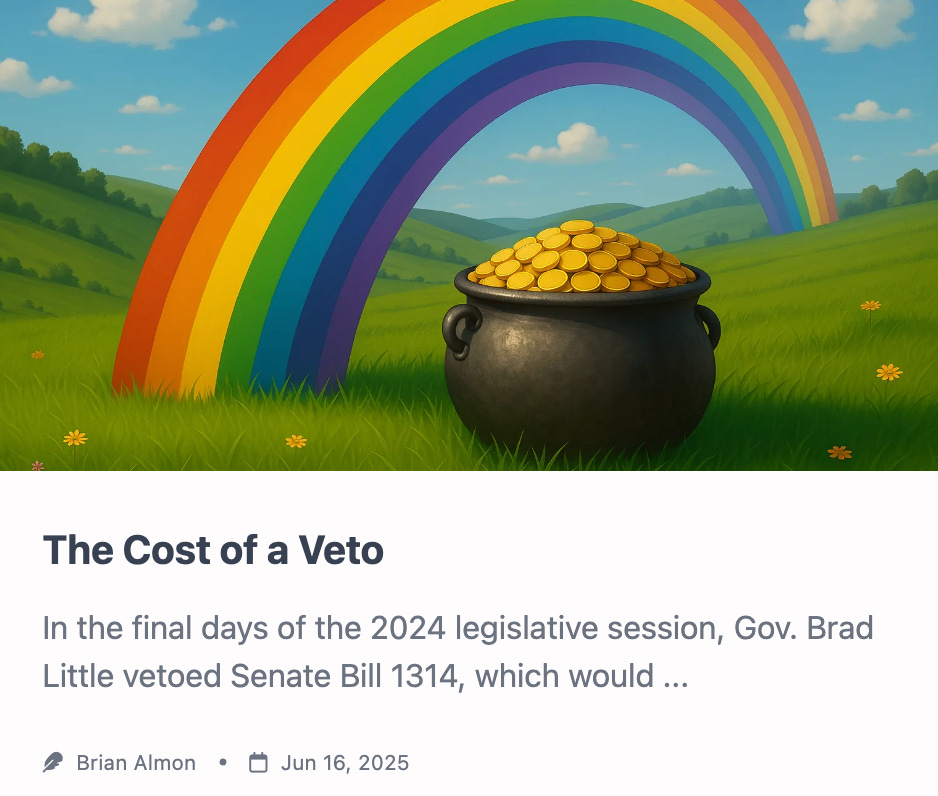 The Cost of a Veto

In the final days of the 2024 legislative session, Gov. Brad Little vetoed Senate Bill 1314, which would ...

Brian Almon • Jun 16, 2025